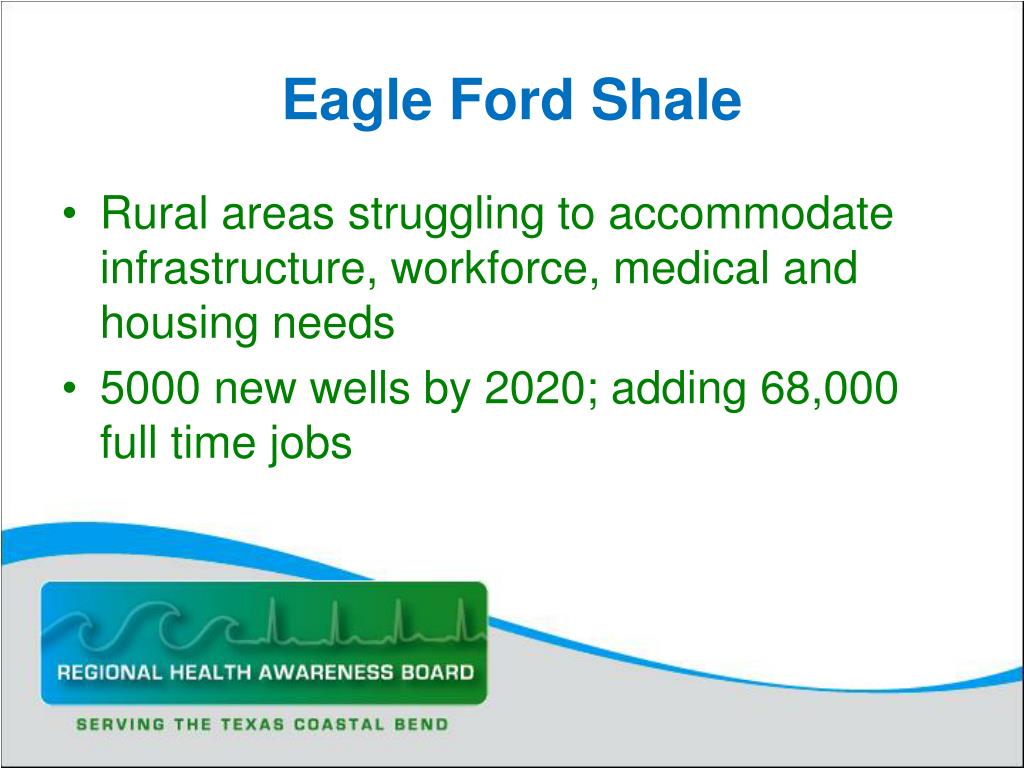 Eagle Ford Shale

• Rural areas struggling to accommodate infrastructure, workforce, medical and housing needs
• 5000 new wells by 2020; adding 68,000 full time jobs

REGIONAL HEALTH AWARENESS BOARD

SERVING THE TEXAS COASTAL BEND